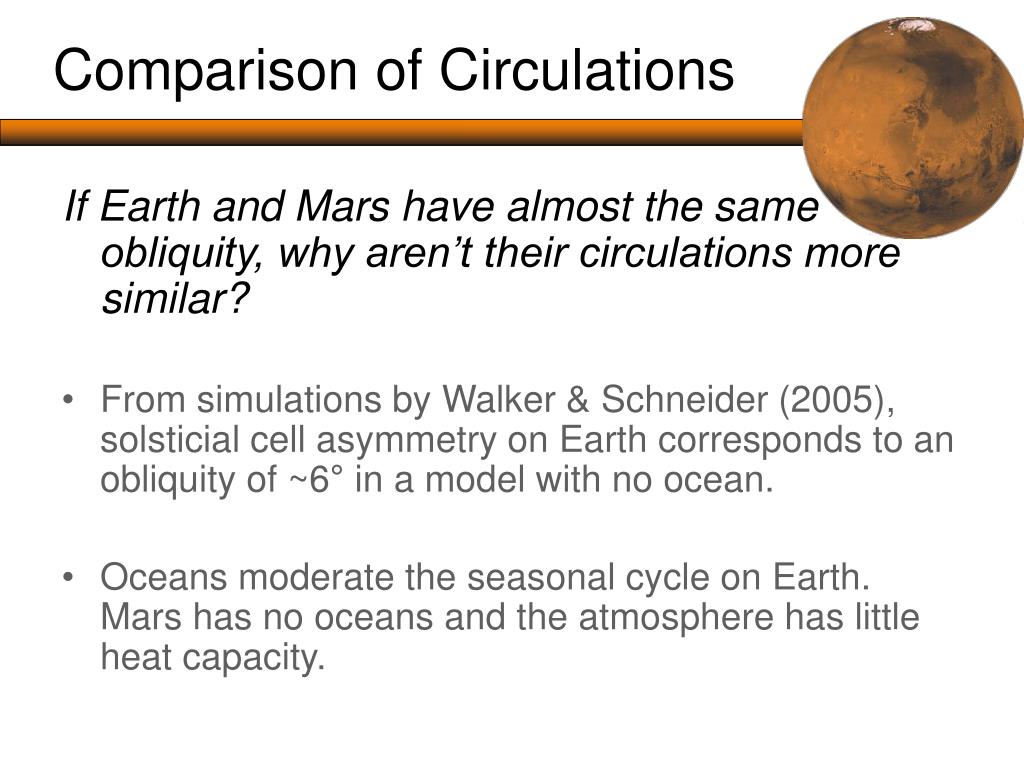 Comparison of Circulations

If Earth and Mars have almost the same obliquity, why aren’t their circulations more similar?

• From simulations by Walker & Schneider (2005), solsticial cell asymmetry on Earth corresponds to an obliquity of ~6° in a model with no ocean.

• Oceans moderate the seasonal cycle on Earth. Mars has no oceans and the atmosphere has little heat capacity.